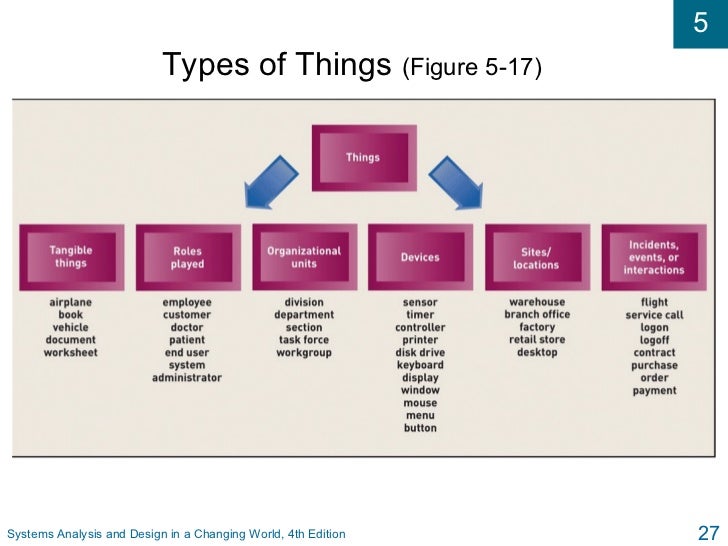 5

Types of Things (Figure 5-17)

Things

Tangible things

airplane
book
vehicle
document
worksheet

Roles played

employee
customer
doctor
patient
end user
system administrator

Organizational units

division
department
section
task force
workgroup

Devices

sensor
timer
controller
printer
disk drive
keyboard
display
window
mouse
menu
button

Sites/ locations

warehouse
branch office
factory
retail store
desktop

Incidents, events, or interactions

flight
service call
logon
logoff
contract
purchase
order
payment

Systems Analysis and Design in a Changing World, 4th Edition

27